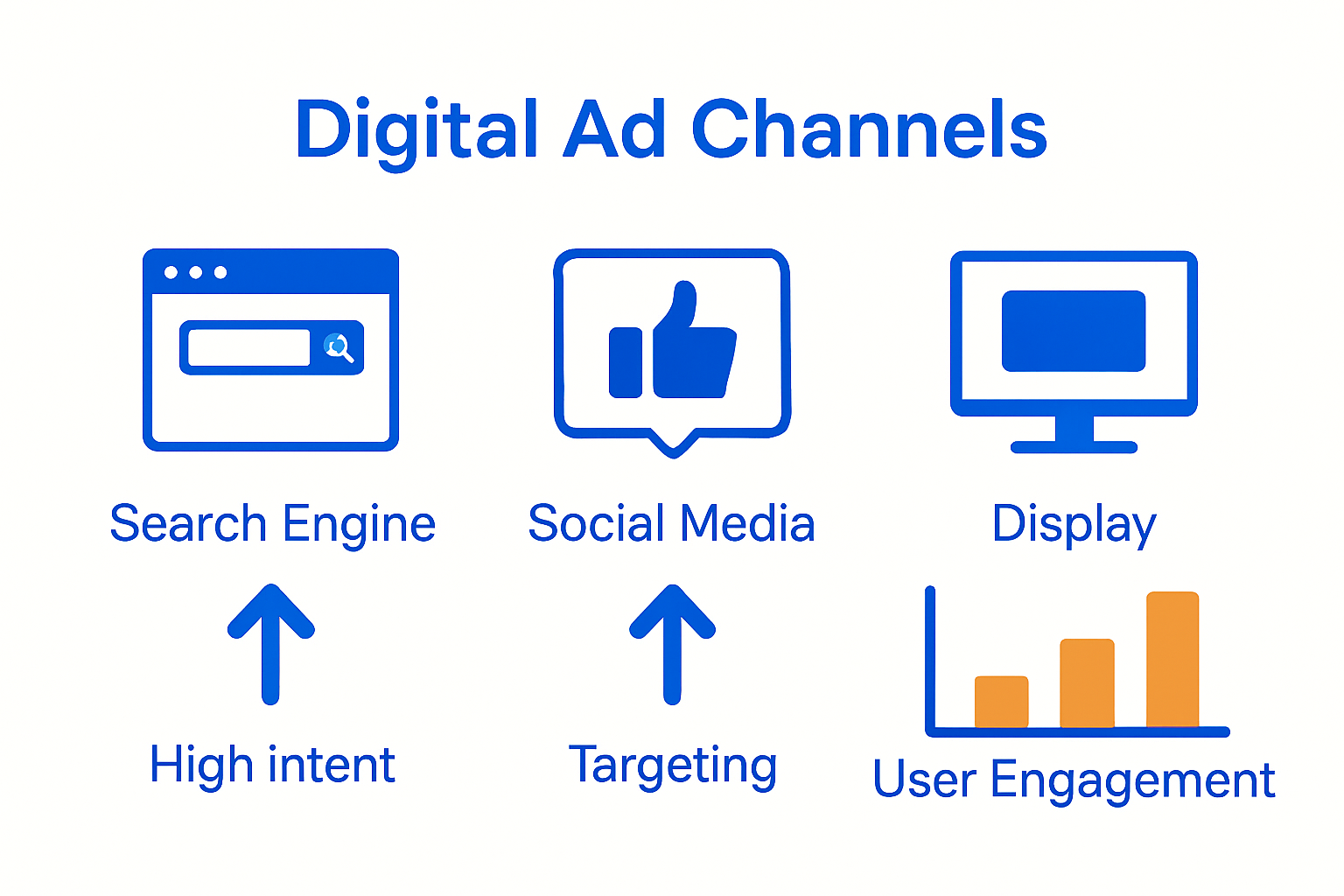 Digital Ad Channels

Search Engine

Social Media

Display

High intent

Targeting

User Engagement